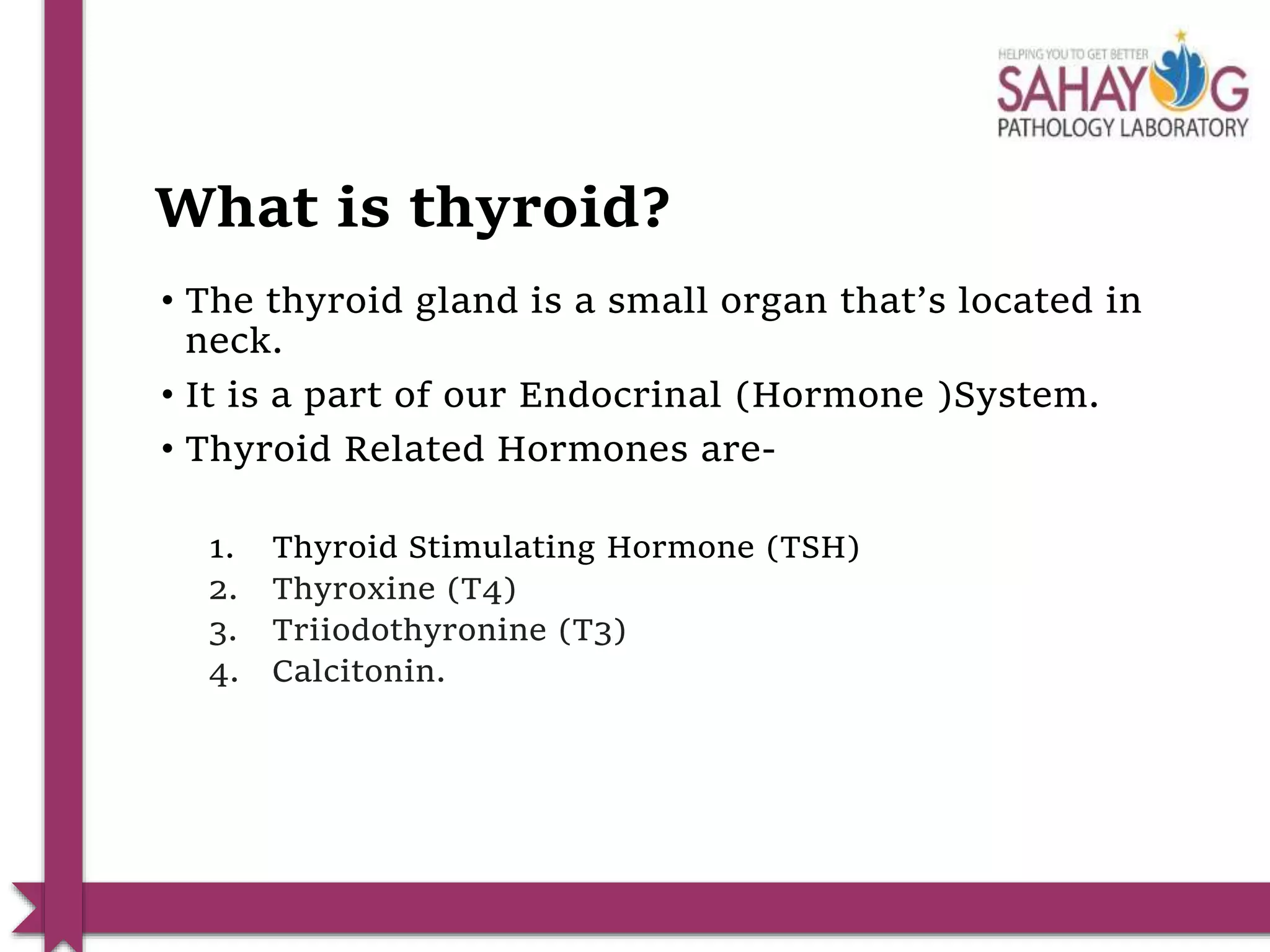 HELPING YOU TO GET BETTER
SAHAY G
PATHOLOGY LABORATORY

What is thyroid?

• The thyroid gland is a small organ that's located in neck.
• It is a part of our Endocrinal (Hormone )System.
• Thyroid Related Hormones are-

1. Thyroid Stimulating Hormone (TSH)
2. Thyroxine (T4)
3. Triiodothyronine (T3)
4. Calcitonin.